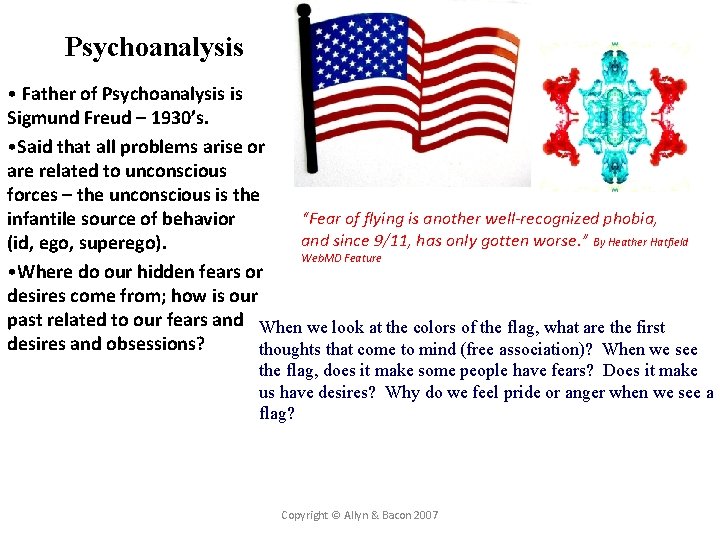 Psychoanalysis

• Father of Psychoanalysis is Sigmund Freud – 1930's.

•Said that all problems arise or are related to unconscious forces – the unconscious is the infantile source of behavior (id, ego, superego).

•Where do our hidden fears or desires come from; how is our past related to our fears and desires and obsessions?

"Fear of flying is another well-recognized phobia, and since 9/11, has only gotten worse." By Heather Hatfield WebMD Feature

When we look at the colors of the flag, what are the first thoughts that come to mind (free association)? When we see the flag, does it make some people have fears? Does it make us have desires? Why do we feel pride or anger when we see a flag?

Copyright © Allyn & Bacon 2007